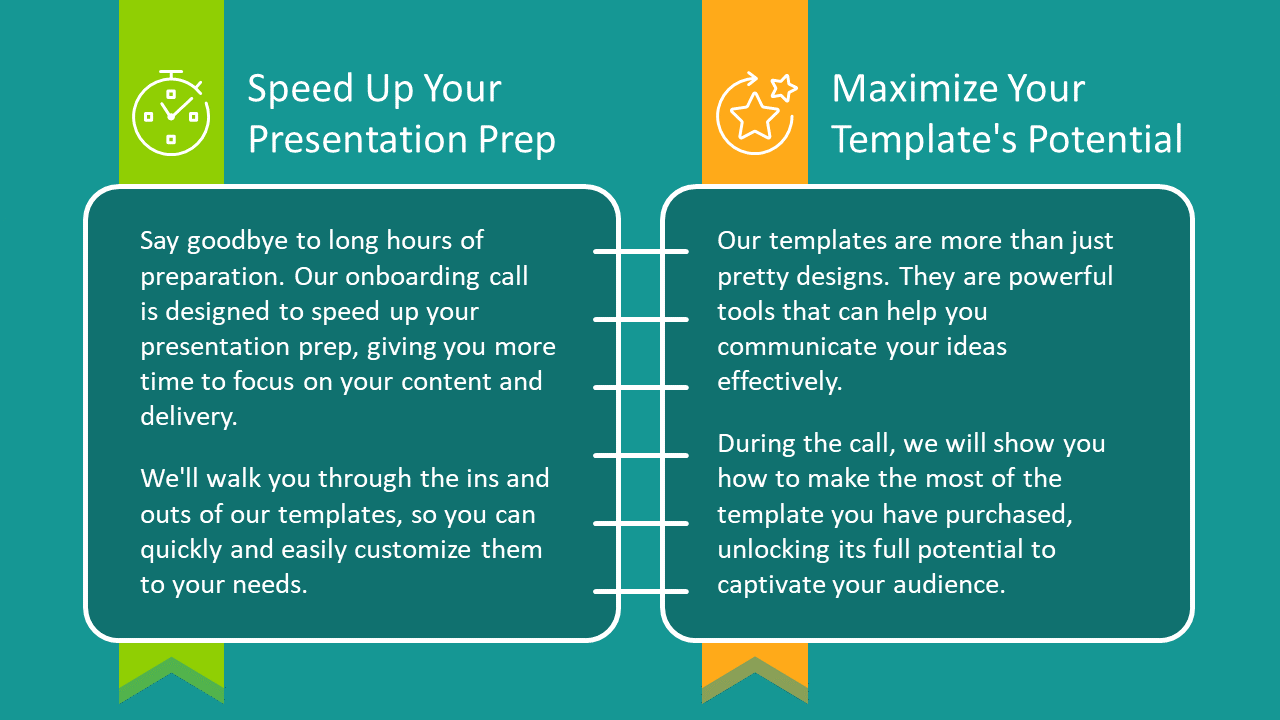 Speed Up Your Presentation Prep

Say goodbye to long hours of preparation. Our onboarding call is designed to speed up your presentation prep, giving you more time to focus on your content and delivery.

We'll walk you through the ins and outs of our templates, so you can quickly and easily customize them to your needs.

Maximize Your Template's Potential

Our templates are more than just pretty designs. They are powerful tools that can help you communicate your ideas effectively.

During the call, we will show you how to make the most of the template you have purchased, unlocking its full potential to captivate your audience.